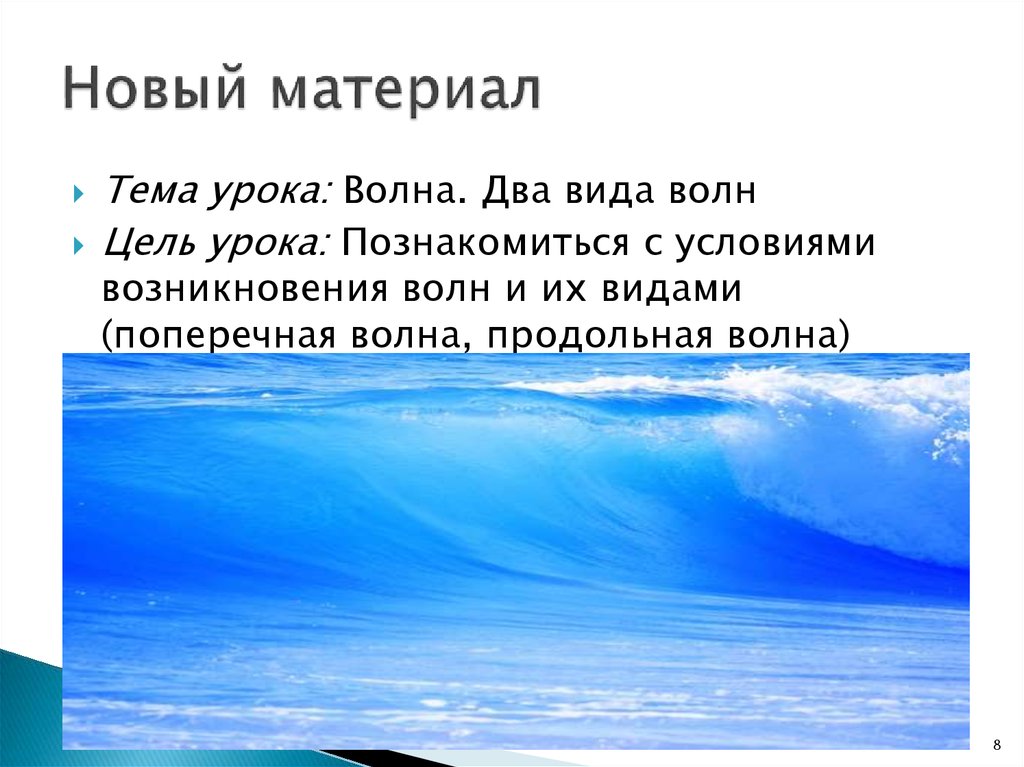 Новый материал

Тема урока: Волна. Два вида волн

Цель урока: Познакомиться с условиями возникновения волн и их видами (поперечная волна, продольная волна)

8